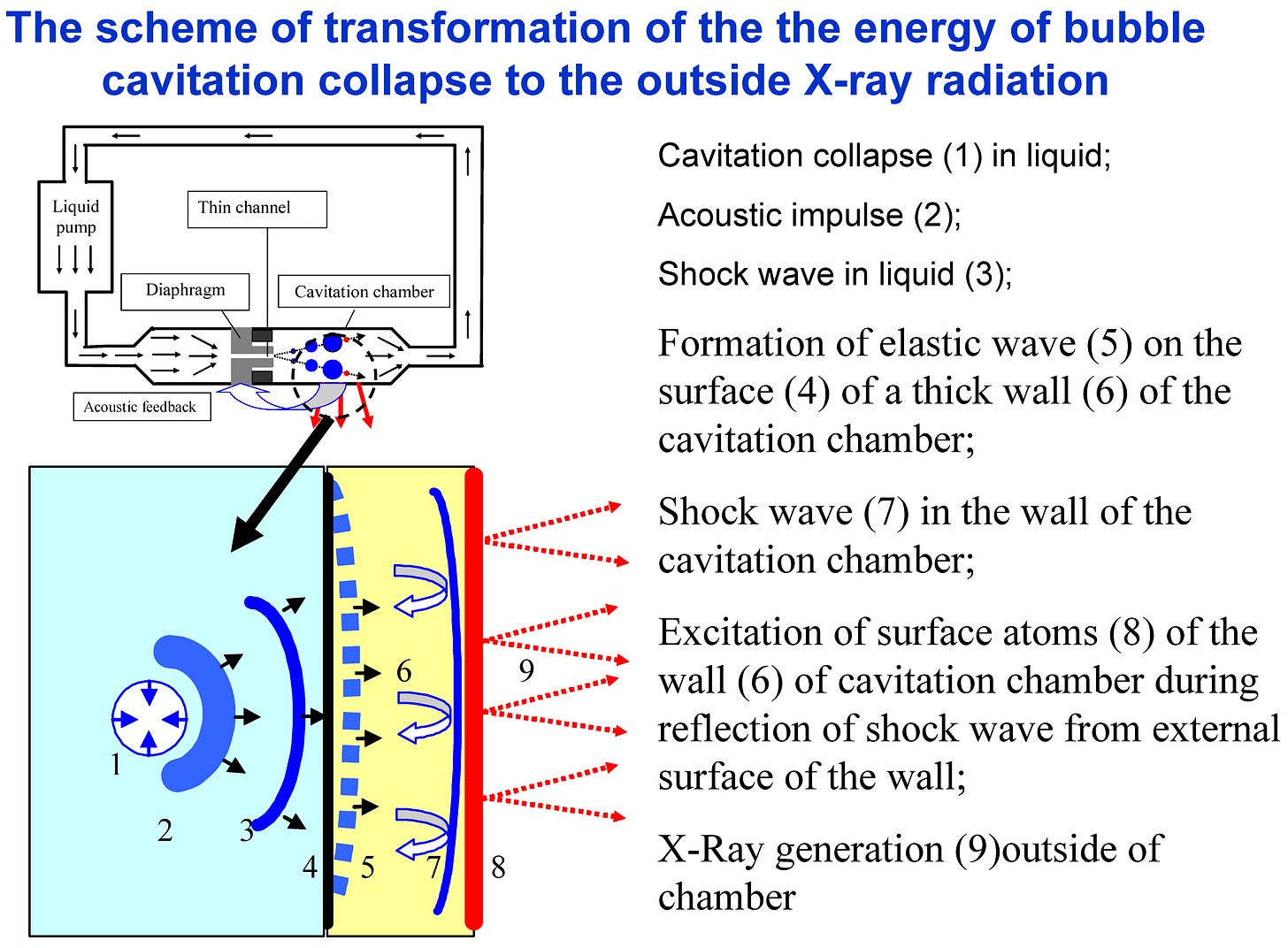 The scheme of transformation of the the energy of bubble cavitation collapse to the outside X-ray radiation

Liquid pump

Thin channel

Diaphragm

Cavitation chamber

Acoustic feedback

1

2

3

4

5

6

7

8

9

Cavitation collapse (1) in liquid;

Acoustic impulse (2);

Shock wave in liquid (3);

Formation of elastic wave (5) on the surface (4) of a thick wall (6) of the cavitation chamber;

Shock wave (7) in the wall of the cavitation chamber;

Excitation of surface atoms (8) of the wall (6) of cavitation chamber during reflection of shock wave from external surface of the wall;

X-Ray generation (9)outside of chamber